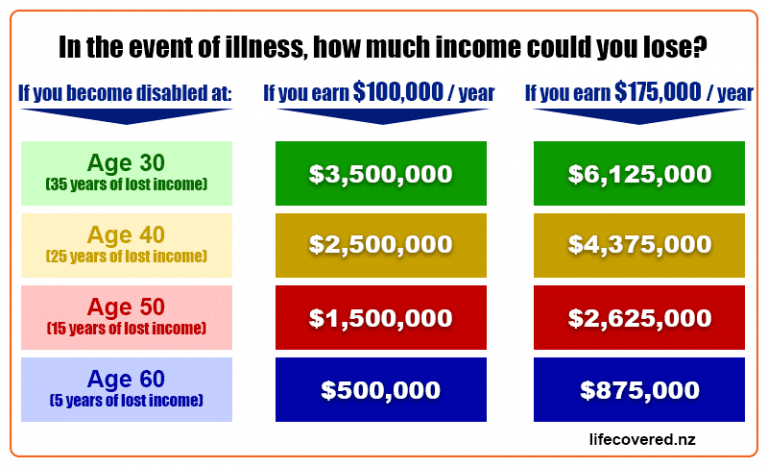 In the event of illness, how much income could you lose?

| If you become disabled at: | If you earn \$100,000 / year | If you earn \$175,000 / year |
|---|---|---|
| Age 30 (35 years of lost income) | \$3,500,000 | \$6,125,000 |
| Age 40 (25 years of lost income) | \$2,500,000 | \$4,375,000 |
| Age 50 (15 years of lost income) | \$1,500,000 | \$2,625,000 |
| Age 60 (5 years of lost income) | \$500,000 | \$875,000 |

lifecovered.nz